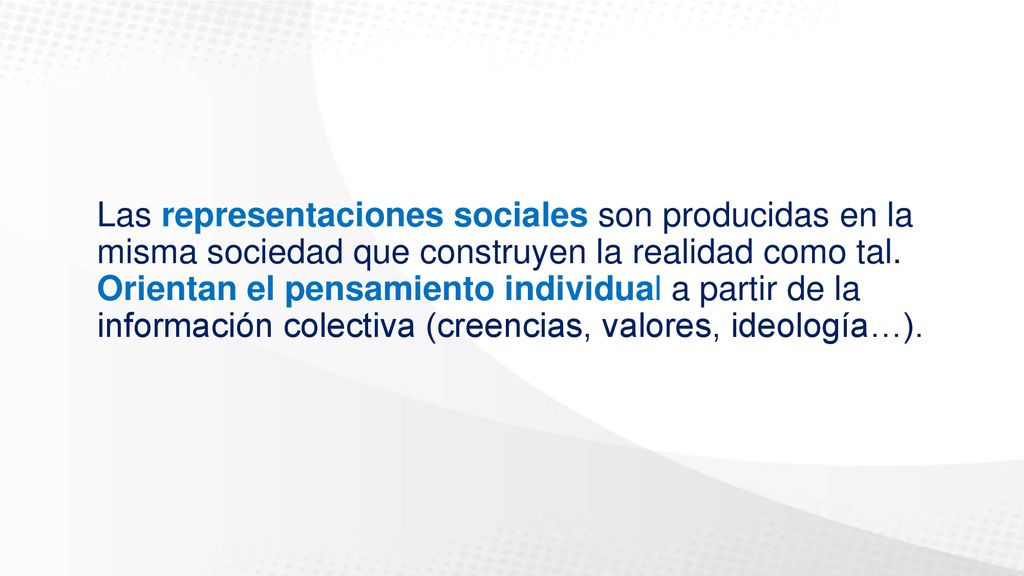 Las representaciones sociales son producidas en la misma sociedad que construyen la realidad como tal. Orientan el pensamiento individual a partir de la información colectiva (creencias, valores, ideología…).